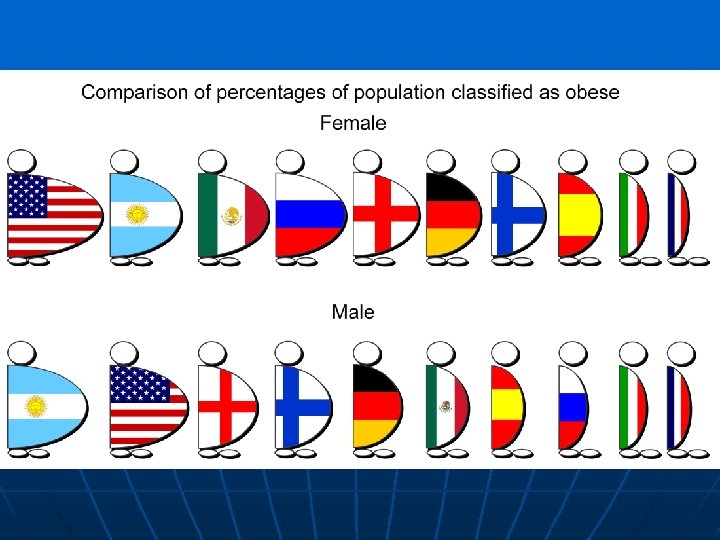 Comparison of percentages of population classified as obese

Female

Male